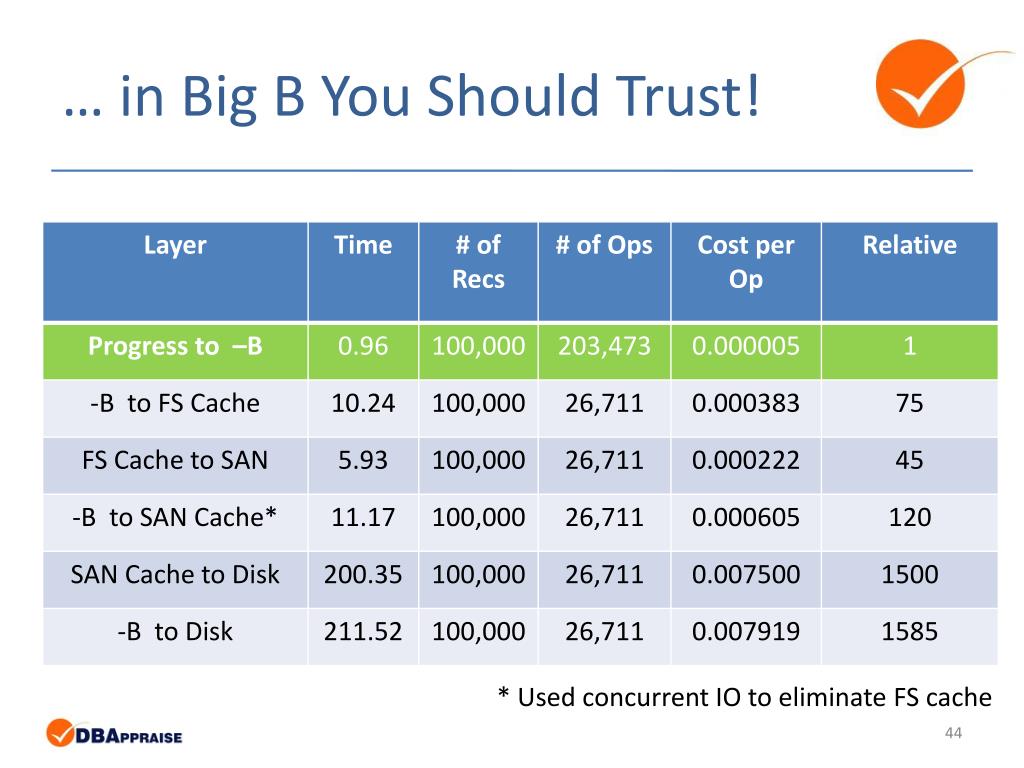 … in Big B You Should Trust!

| Layer | Time | # of Recs | # of Ops | Cost per Op | Relative |
|---|---|---|---|---|---|
| Progress to –B | 0.96 | 100,000 | 203,473 | 0.000005 | 1 |
| -B to FS Cache | 10.24 | 100,000 | 26,711 | 0.000383 | 75 |
| FS Cache to SAN | 5.93 | 100,000 | 26,711 | 0.000222 | 45 |
| -B to SAN Cache* | 11.17 | 100,000 | 26,711 | 0.000605 | 120 |
| SAN Cache to Disk | 200.35 | 100,000 | 26,711 | 0.007500 | 1500 |
| -B to Disk | 211.52 | 100,000 | 26,711 | 0.007919 | 1585 |

* Used concurrent IO to eliminate FS cache

DBAPPRAISE

44